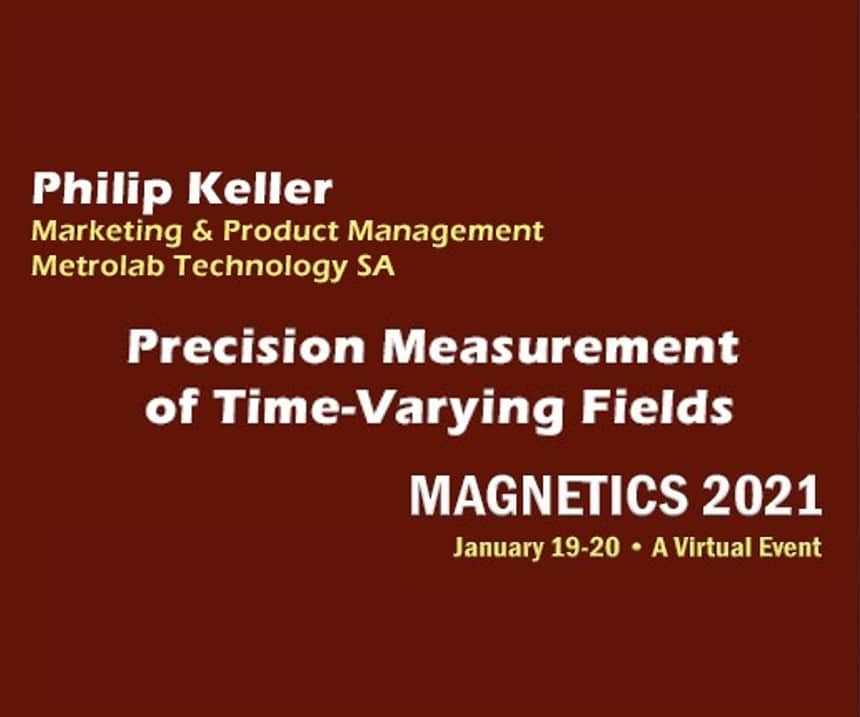 Philip Keller
Marketing & Product Management
Metrolab Technology SA

Precision Measurement of Time-Varying Fields

MAGNETICS 2021
January 19-20 • A Virtual Event